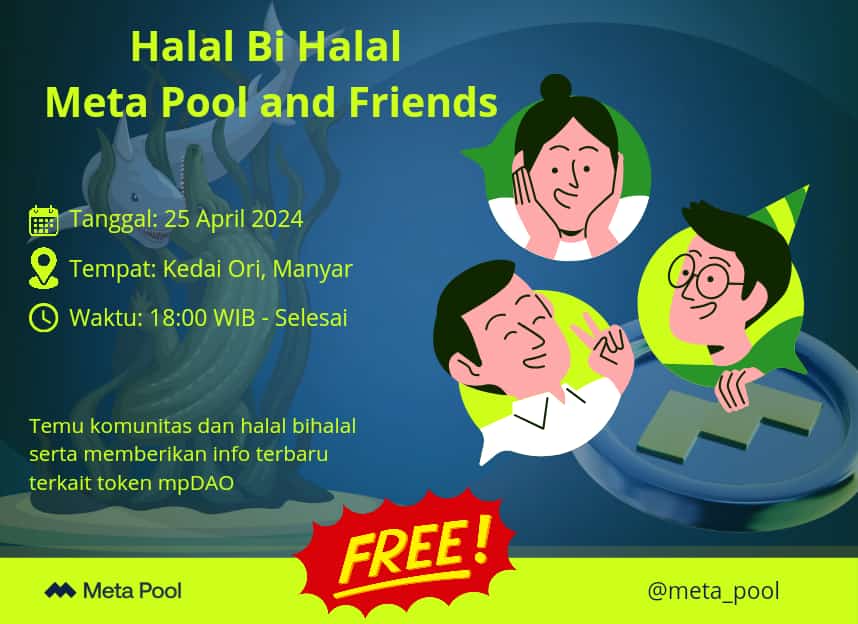 Halal Bi Halal
Meta Pool and Friends

Tanggal: 25 April 2024

Tempat: Kedai Ori, Manyar

Waktu: 18:00 WIB - Selesai

Temu komunitas dan halal bihalal serta memberikan info terbaru terkait token mpDAO

FREE!

Meta Pool

@meta_pool